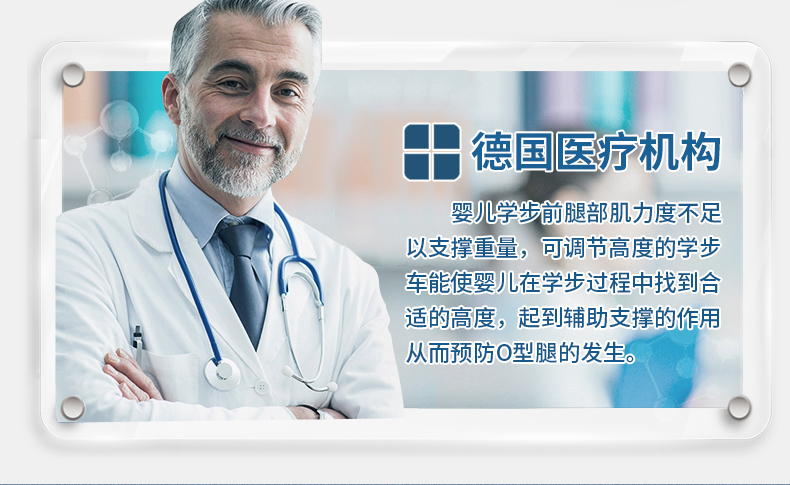 德国医疗机构

婴儿学步前腿部肌力度不足以支撑重量，可调节高度的学步车能使婴儿在学步过程中找到合适的高度，起到辅助支撑的作用从而预防O型腿的发生。